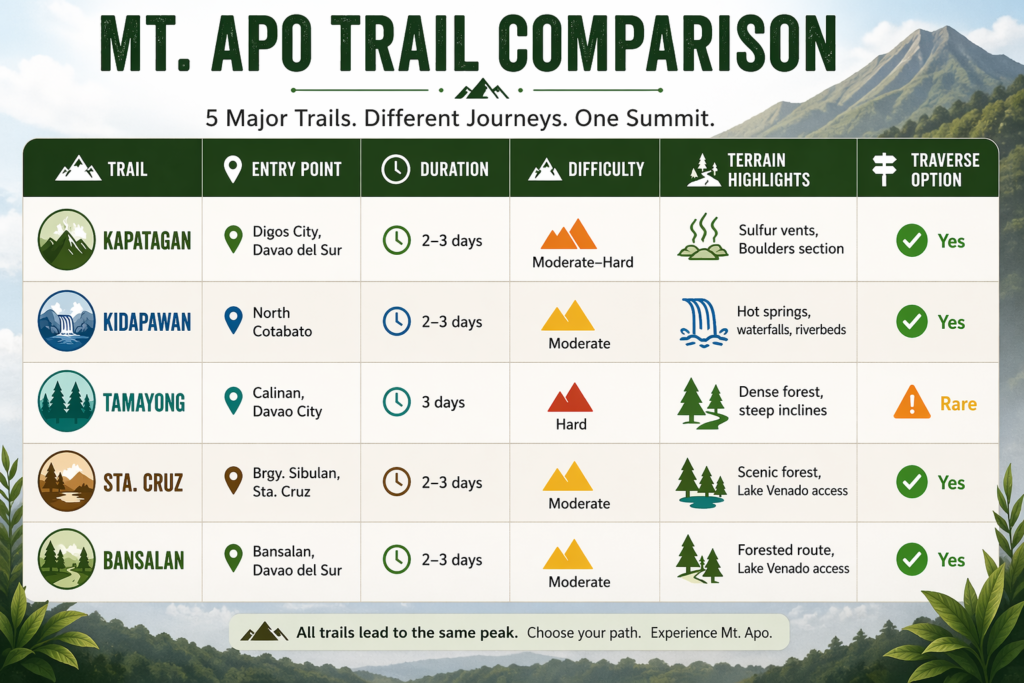 MT. APO TRAIL COMPARISON

5 Major Trails. Different Journeys. One Summit.

| TRAIL | ENTRY POINT | DURATION | DIFFICULTY | TERRAIN HIGHLIGHTS | TRAVERSE OPTION |
|---|---|---|---|---|---|
| KAPATAGAN | Digos City, Davao del Sur | 2–3 days | Moderate–Hard | Sulfur vents, Boulders section | Yes |
| KIDAPAWAN | North Cotabato | 2–3 days | Moderate | Hot springs, waterfalls, riverbeds | Yes |
| TAMAYONG | Calinan, Davao City | 3 days | Hard | Dense forest, steep inclines | Rare |
| STA. CRUZ | Brgy. Sibulan, Sta. Cruz | 2–3 days | Moderate | Scenic forest, Lake Venado access | Yes |
| BANSALAN | Bansalan, Davao del Sur | 2–3 days | Moderate | Forested route, Lake Venado access | Yes |

All trails lead to the same peak. Choose your path. Experience Mt. Apo.